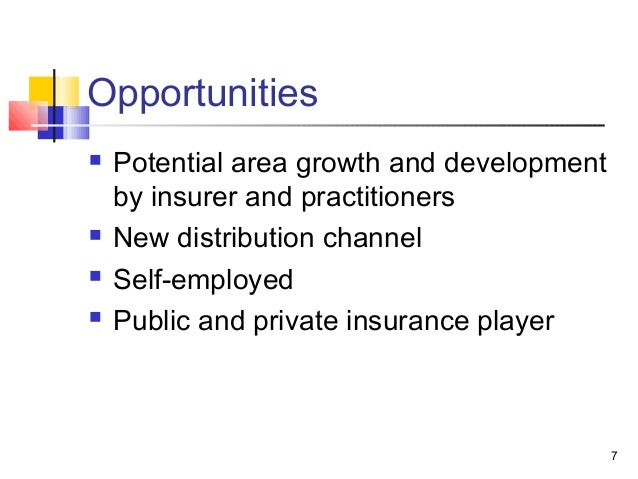 Opportunities

- Potential area growth and development by insurer and practitioners
- New distribution channel
- Self-employed
- Public and private insurance player

7